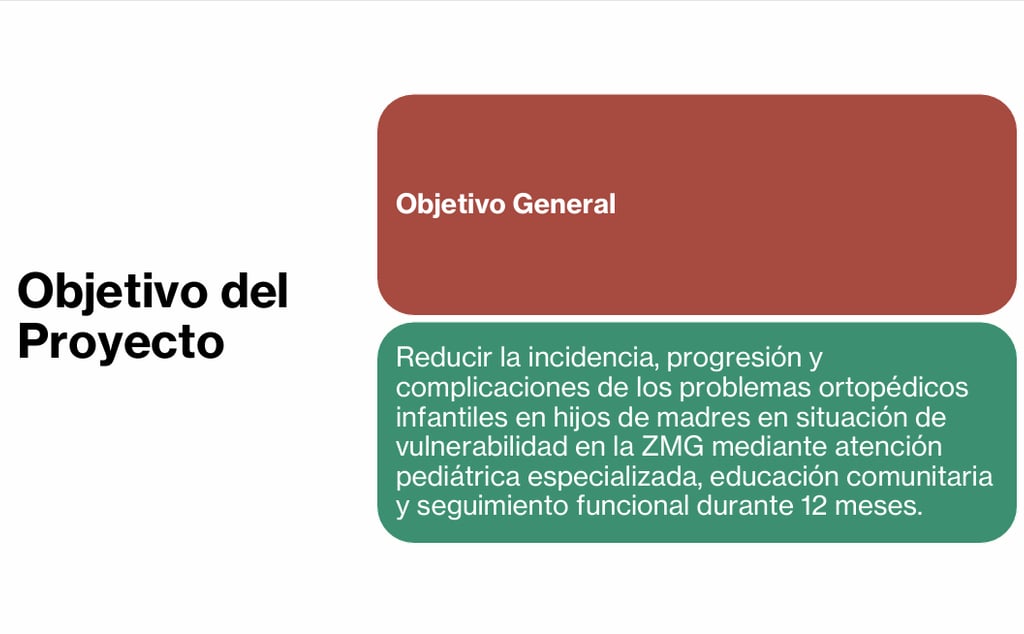 Objetivo del Proyecto

Objetivo General

Reducir la incidencia, progresión y complicaciones de los problemas ortopédicos infantiles en hijos de madres en situación de vulnerabilidad en la ZMG mediante atención pediátrica especializada, educación comunitaria y seguimiento funcional durante 12 meses.